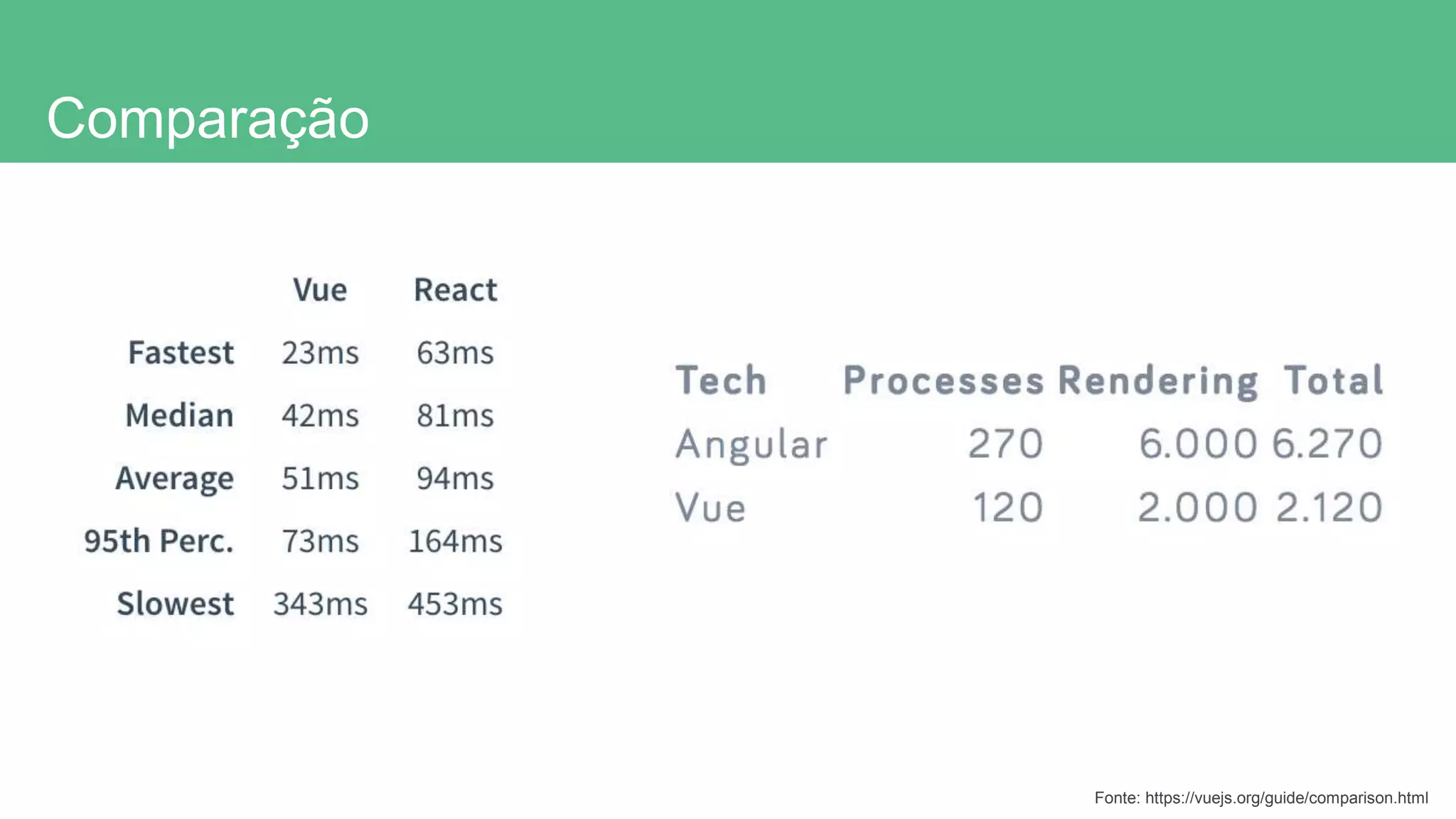 Comparação

| | Vue | React |
|---|---|---|
| Fastest | 23ms | 63ms |
| Median | 42ms | 81ms |
| Average | 51ms | 94ms |
| 95th Perc. | 73ms | 164ms |
| Slowest | 343ms | 453ms |

| Tech | Processes | Rendering | Total |
|---|---|---|---|
| Angular | 270 | 6.000 | 6.270 |
| Vue | 120 | 2.000 | 2.120 |

Fonte: https://vuejs.org/guide/comparison.html